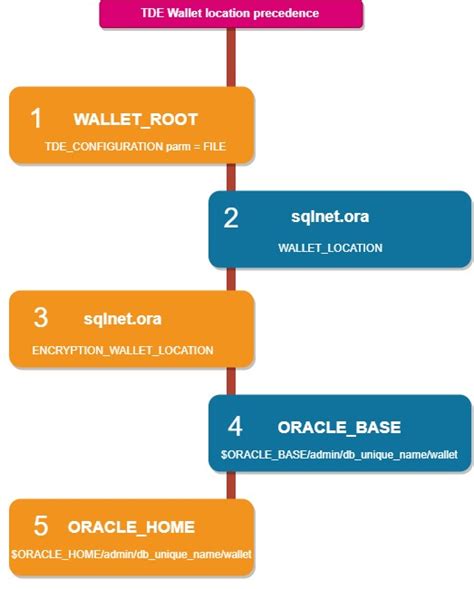 TDE Wallet location precedence

1 WALLET_ROOT

TDE_CONFIGURATION parm = FILE

2 sqlnet.ora

WALLET_LOCATION

3 sqlnet.ora

ENCRYPTION_WALLET_LOCATION

4 ORACLE_BASE

$ORACLE_BASE/admin/db_unique_name/wallet

5 ORACLE_HOME

$ORACLE_HOME/admin/db_unique_name/wallet